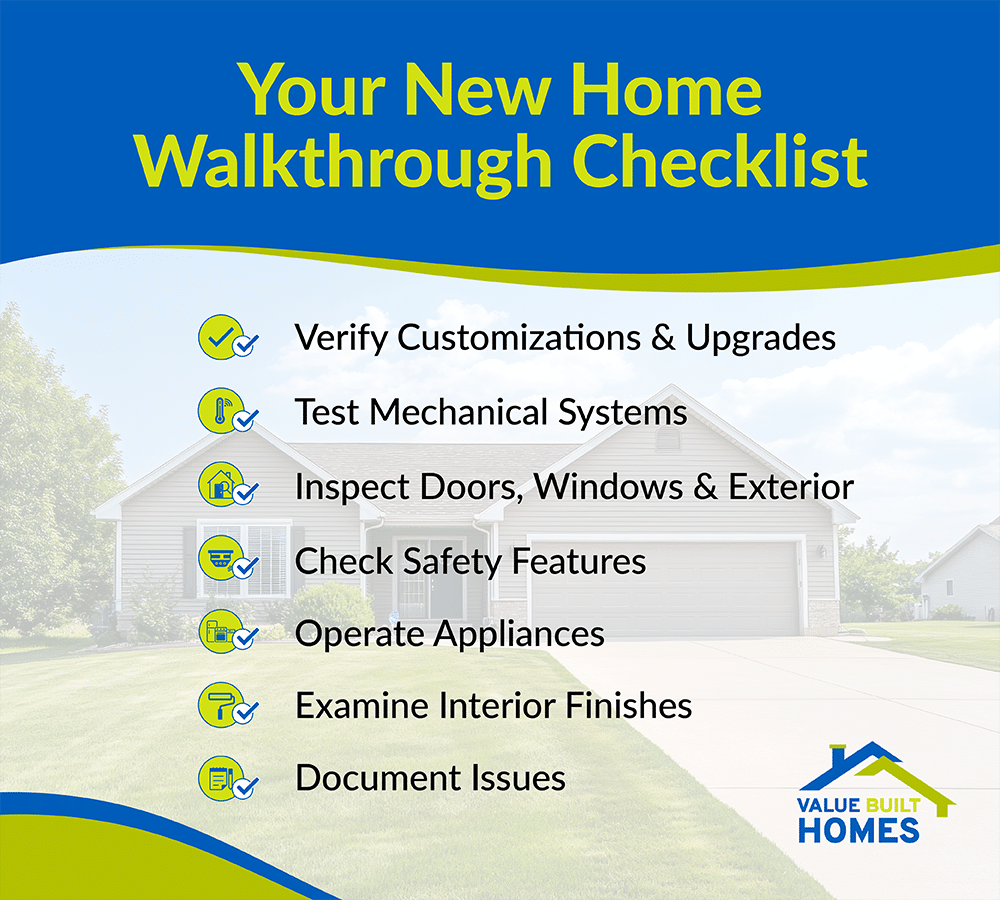 Your New Home Walkthrough Checklist

Verify Customizations & Upgrades

Test Mechanical Systems

Inspect Doors, Windows & Exterior

Check Safety Features

Operate Appliances

Examine Interior Finishes

Document Issues

VALUE BUILT HOMES